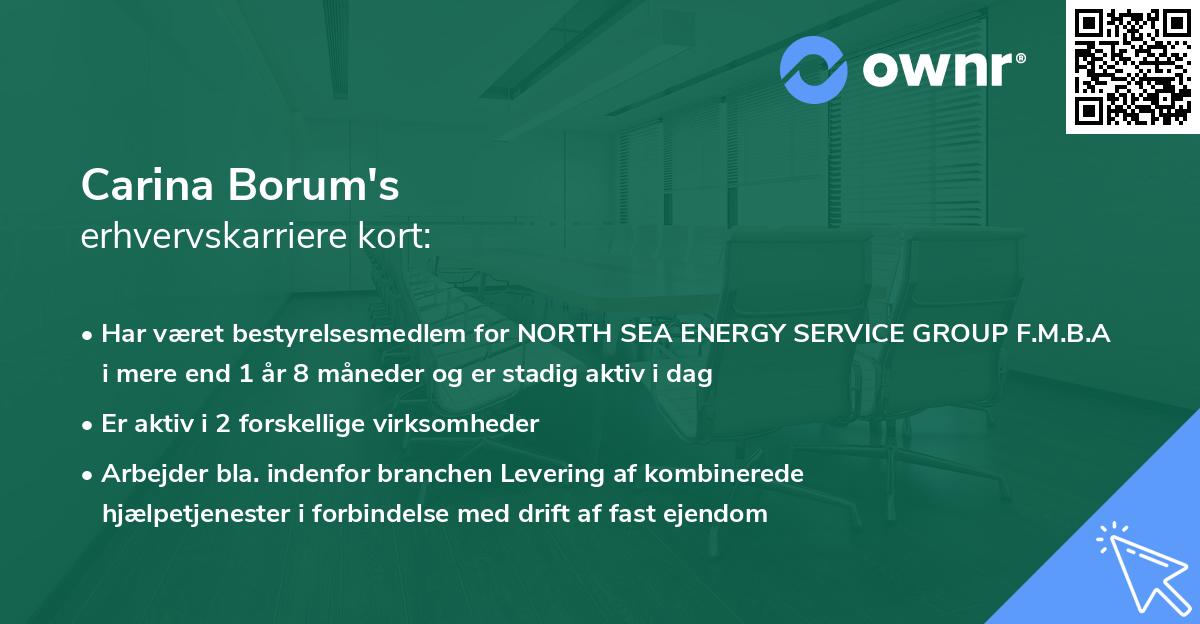 ownr®

Carina Borum's
erhvervskarriere kort:

• Har været bestyrelsesmedlem for NORTH SEA ENERGY SERVICE GROUP F.M.B.A i mere end 1 år 8 måneder og er stadig aktiv i dag

• Er aktiv i 2 forskellige virksomheder

• Arbejder bla. indenfor branchen Levering af kombinerede hjælpetjenester i forbindelse med drift af fast ejendom